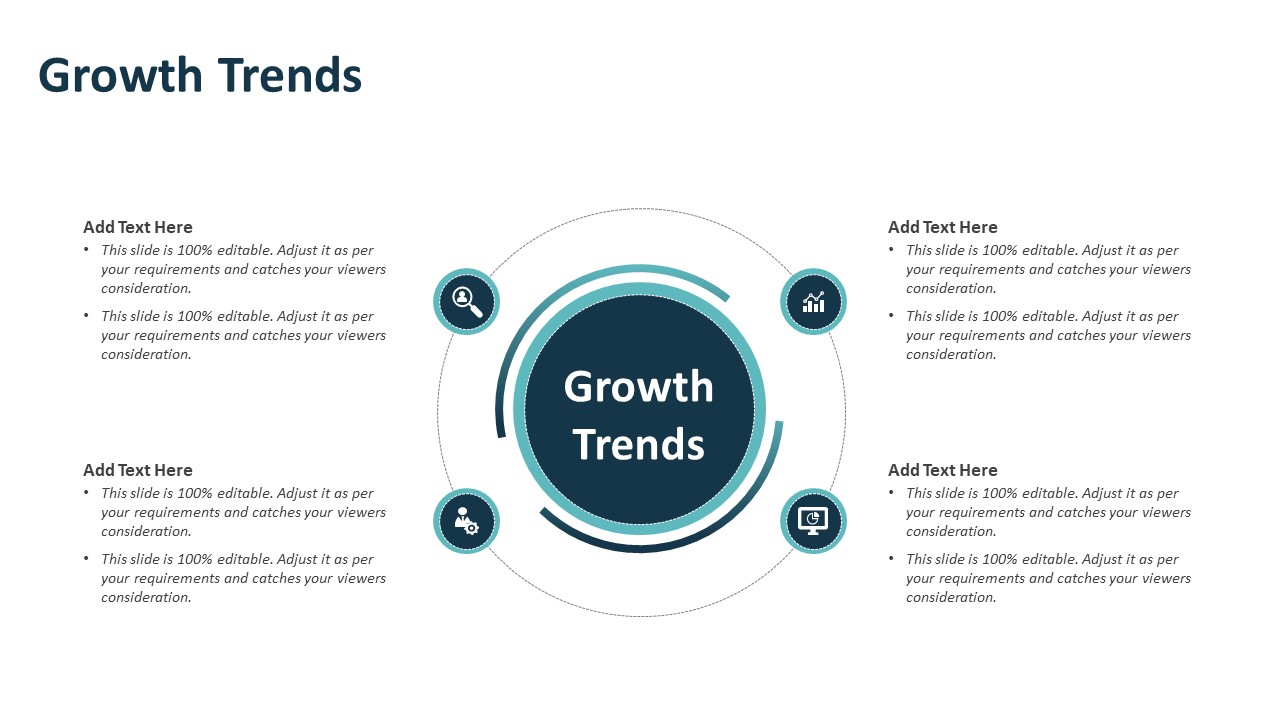 Growth Trends

Add Text Here
• This slide is 100% editable. Adjust it as per your requirements and catches your viewers consideration.
• This slide is 100% editable. Adjust it as per your requirements and catches your viewers consideration.

Add Text Here
• This slide is 100% editable. Adjust it as per your requirements and catches your viewers consideration.
• This slide is 100% editable. Adjust it as per your requirements and catches your viewers consideration.

Growth Trends

Add Text Here
• This slide is 100% editable. Adjust it as per your requirements and catches your viewers consideration.
• This slide is 100% editable. Adjust it as per your requirements and catches your viewers consideration.

Add Text Here
• This slide is 100% editable. Adjust it as per your requirements and catches your viewers consideration.
• This slide is 100% editable. Adjust it as per your requirements and catches your viewers consideration.